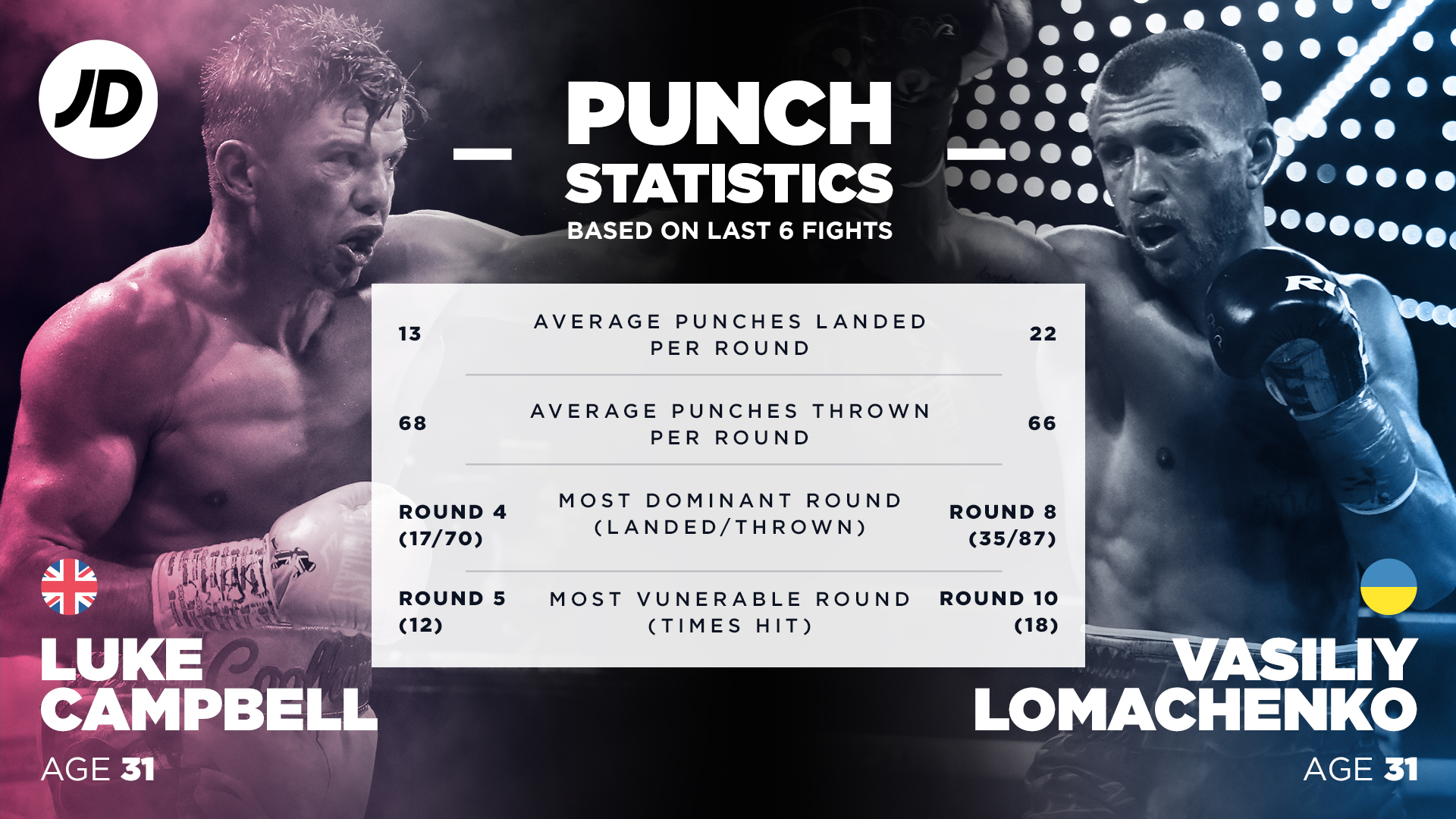 JD

PUNCH STATISTICS

BASED ON LAST 6 FIGHTS

| 13 | AVERAGE PUNCHES LANDED PER ROUND | 22 |
|---|---|---|
| 68 | AVERAGE PUNCHES THROWN PER ROUND | 66 |
| ROUND 4 (17/70) | MOST DOMINANT ROUND (LANDED/THROWN) | ROUND 8 (35/87) |
| ROUND 5 (12) | MOST VUNERABLE ROUND (TIMES HIT) | ROUND 10 (18) |

LUKE CAMPBELL

AGE 31

VASILIY LOMACHENKO

AGE 31